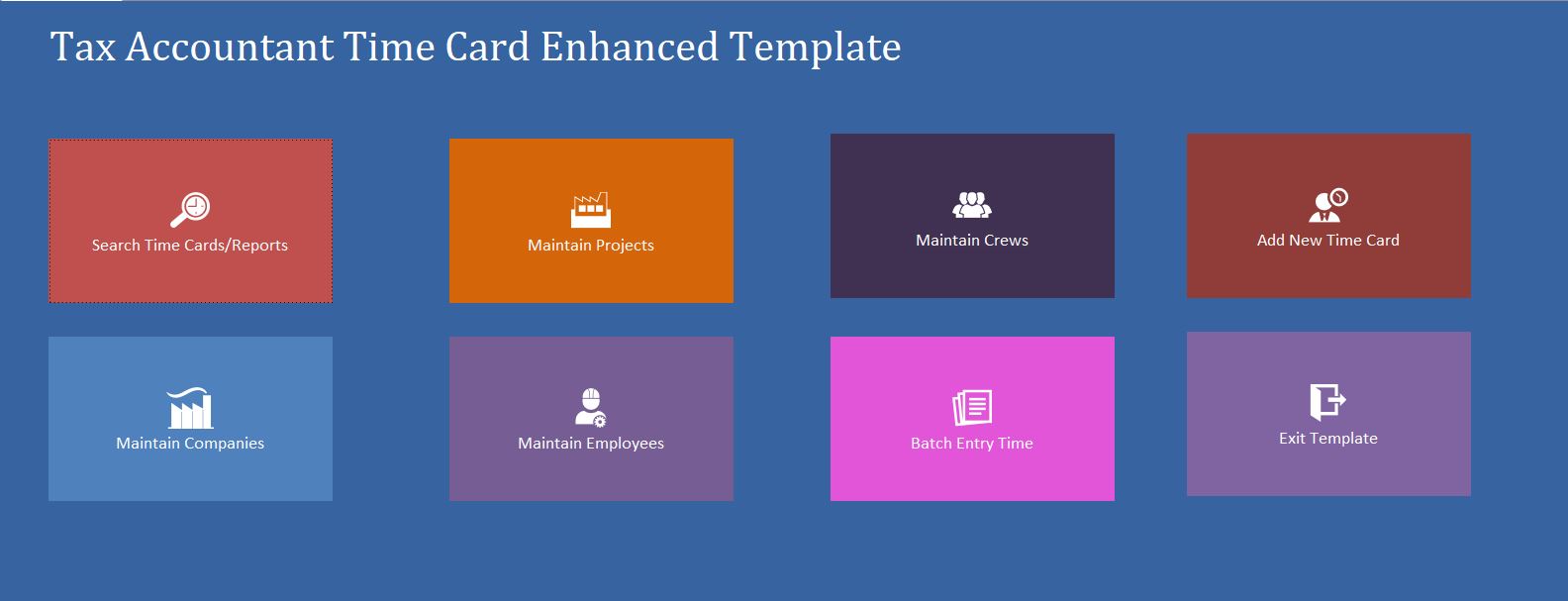 Tax Accountant Time Card Enhanced Template

Search Time Cards/Reports

Maintain Projects

Maintain Crews

Add New Time Card

Maintain Companies

Maintain Employees

Batch Entry Time

Exit Template